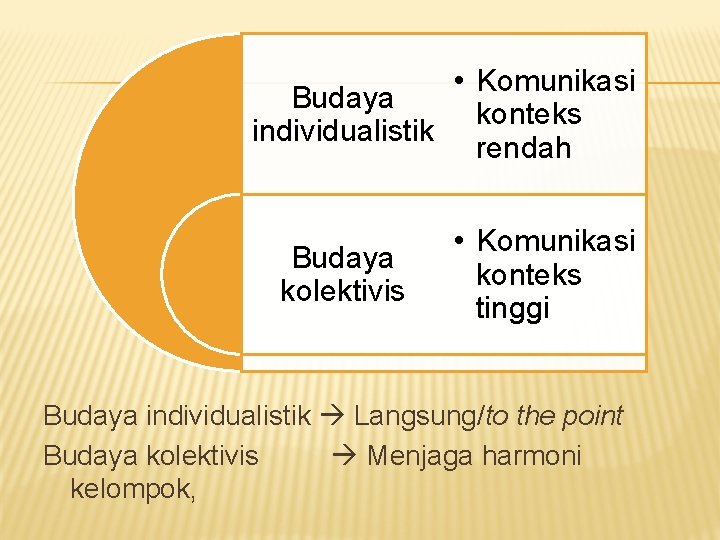 Budaya individualistik

• Komunikasi konteks rendah

Budaya kolektivis

• Komunikasi konteks tinggi

Budaya individualistik → Langsung/to the point

Budaya kolektivis → Menjaga harmoni kelompok,